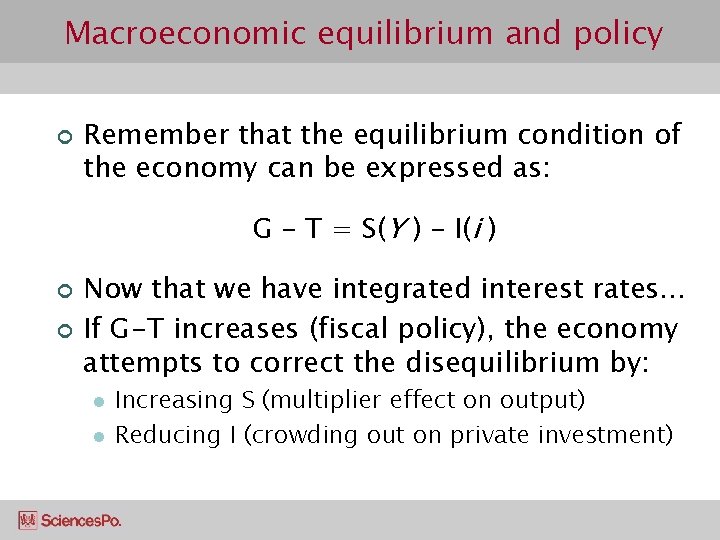 Macroeconomic equilibrium and policy

Remember that the equilibrium condition of the economy can be expressed as:

$G - T = S(Y) - I(i)$

Now that we have integrated interest rates...

If G-T increases (fiscal policy), the economy attempts to correct the disequilibrium by:

Increasing S (multiplier effect on output)

Reducing I (crowding out on private investment)

SciencesPo.